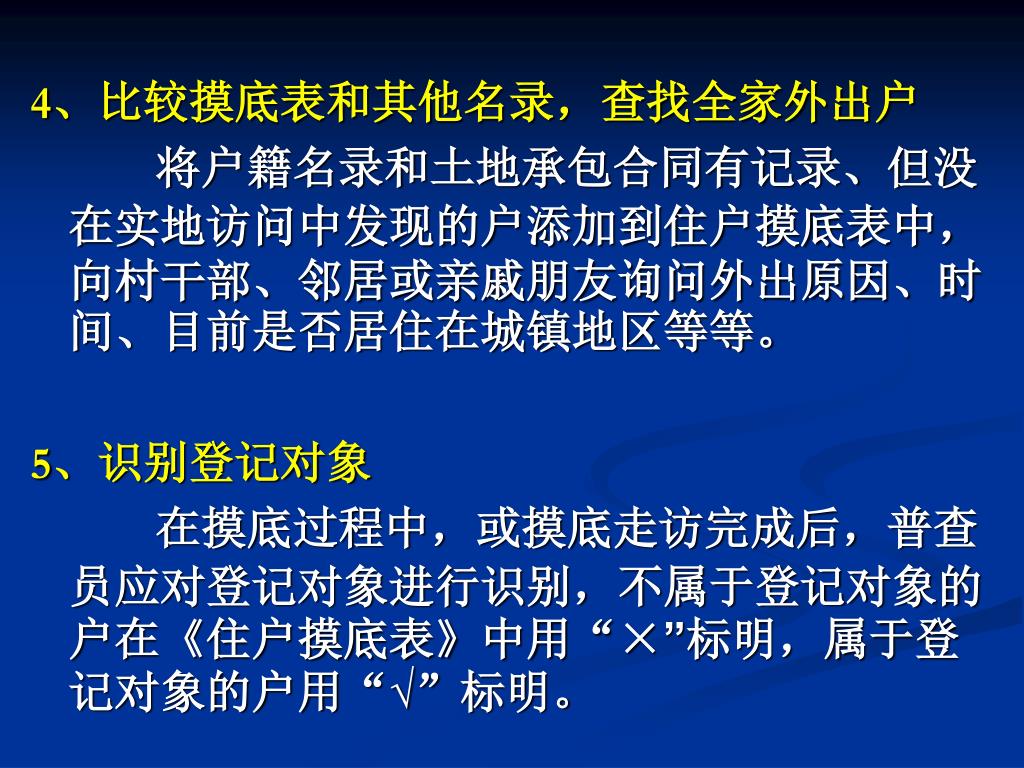 4、比较摸底表和其他名录，查找全家外出户

将户籍名录和土地承包合同有记录、但没在实地访问中发现的户添加到住户摸底表中，向村干部、邻居或亲戚朋友询问外出原因、时间、目前是否居住在城镇地区等等。

5、识别登记对象

在摸底过程中，或摸底走访完成后，普查员应对登记对象进行识别，不属于登记对象的户在《住户摸底表》中用“×”标明，属于登记对象的户用“√”标明。